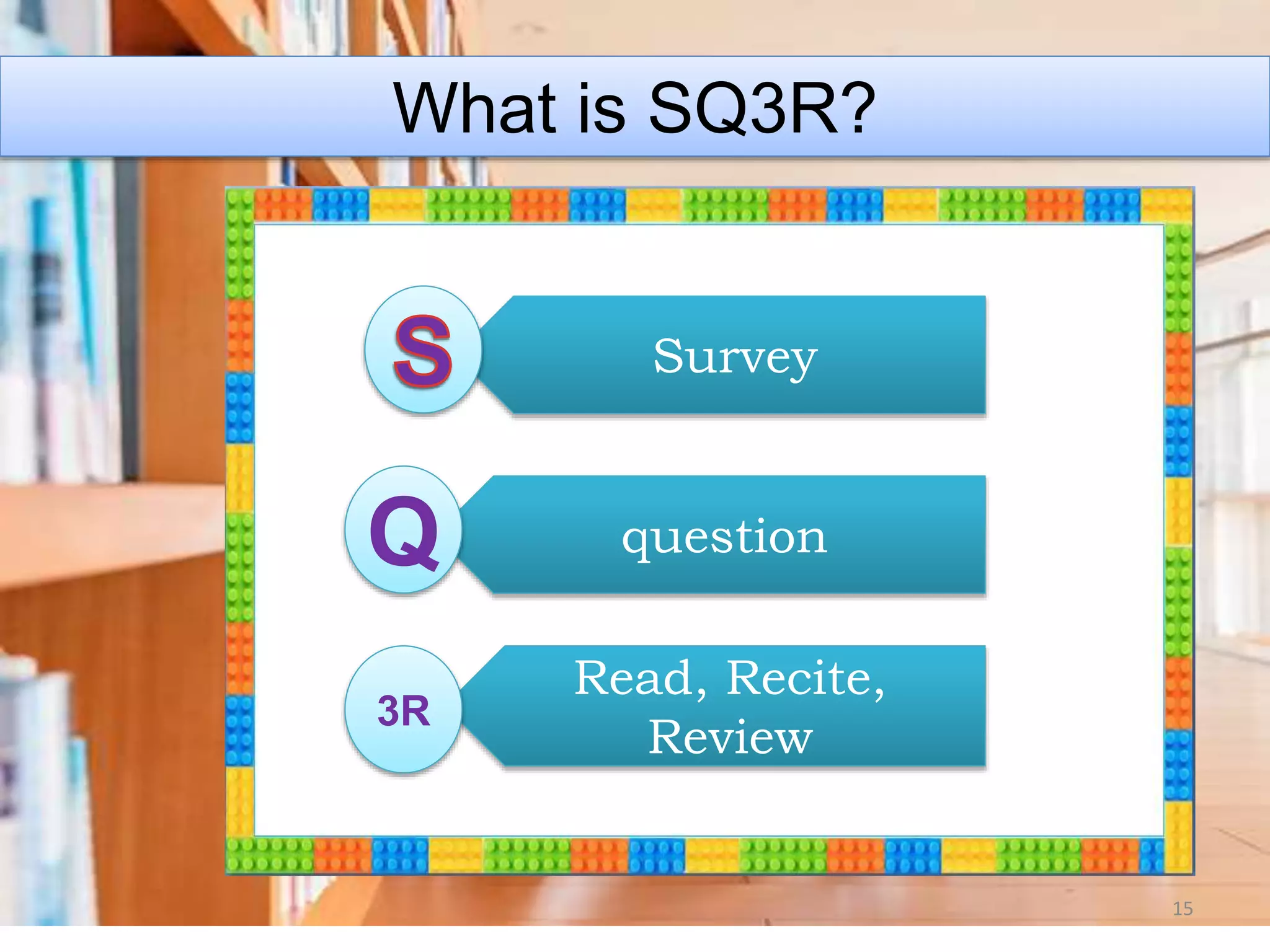 What is SQ3R?

S
Survey

Q
question

3R
Read, Recite, Review

15